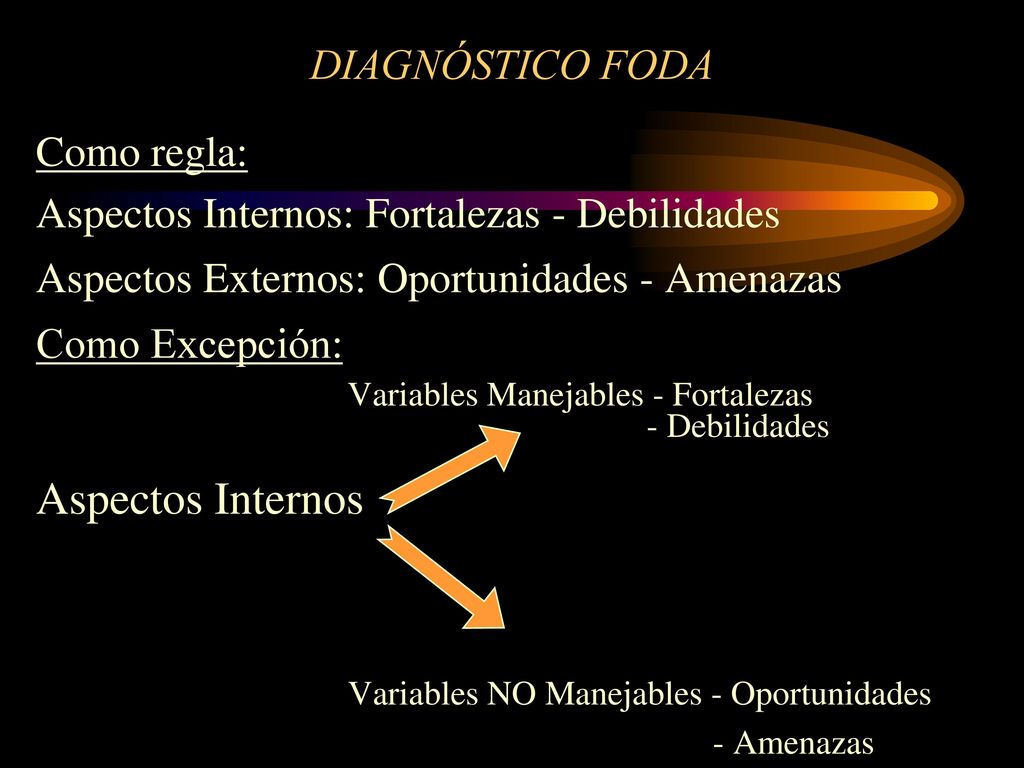 DIAGNÓSTICO FODA

Como regla:

Aspectos Internos: Fortalezas - Debilidades

Aspectos Externos: Oportunidades - Amenazas

Como Excepción:

Variables Manejables - Fortalezas
- Debilidades

Aspectos Internos

Variables NO Manejables - Oportunidades
- Amenazas